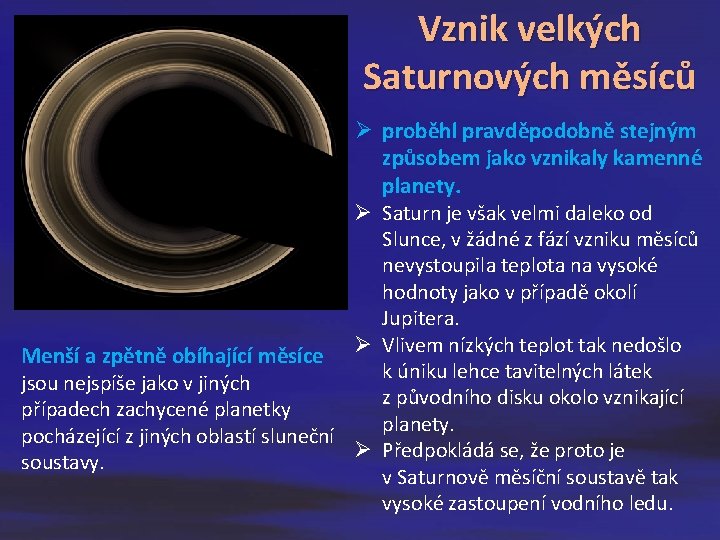 Vznik velkých Saturnových měsíců

➢ proběhl pravděpodobně stejným způsobem jako vznikaly kamenné planety.

➢ Saturn je však velmi daleko od Slunce, v žádné z fází vzniku měsíců nevystoupila teplota na vysoké hodnoty jako v případě okolí Jupitera.

➢ Vlivem nízkých teplot tak nedošlo k úniku lehce tavitelných látek z původního disku okolo vznikající planety.

➢ Předpokládá se, že proto je v Saturnově měsíční soustavě tak vysoké zastoupení vodního ledu.

Menší a zpětně obíhající měsíce jsou nejspíše jako v jiných případech zachycené planetky pocházející z jiných oblastí sluneční soustavy.